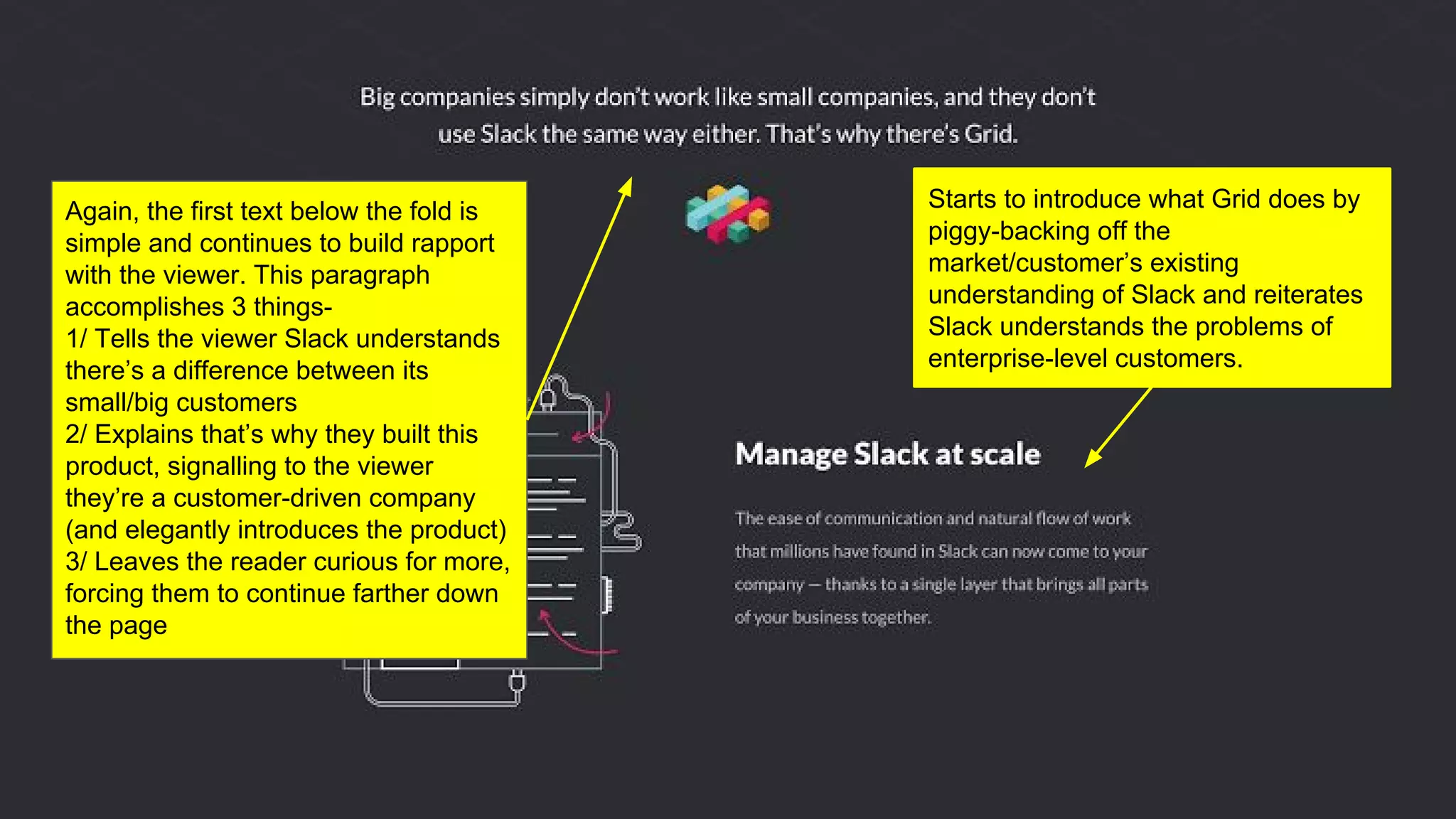 Big companies simply don't work like small companies, and they don't use Slack the same way either. That's why there's Grid.

Again, the first text below the fold is simple and continues to build rapport with the viewer. This paragraph accomplishes 3 things-
1/ Tells the viewer Slack understands there's a difference between its small/big customers
2/ Explains that's why they built this product, signalling to the viewer they're a customer-driven company (and elegantly introduces the product)
3/ Leaves the reader curious for more, forcing them to continue farther down the page

Starts to introduce what Grid does by piggy-backing off the market/customer's existing understanding of Slack and reiterates Slack understands the problems of enterprise-level customers.

Manage Slack at scale

The ease of communication and natural flow of work that millions have found in Slack can now come to your company — thanks to a single layer that brings all parts of your business together.